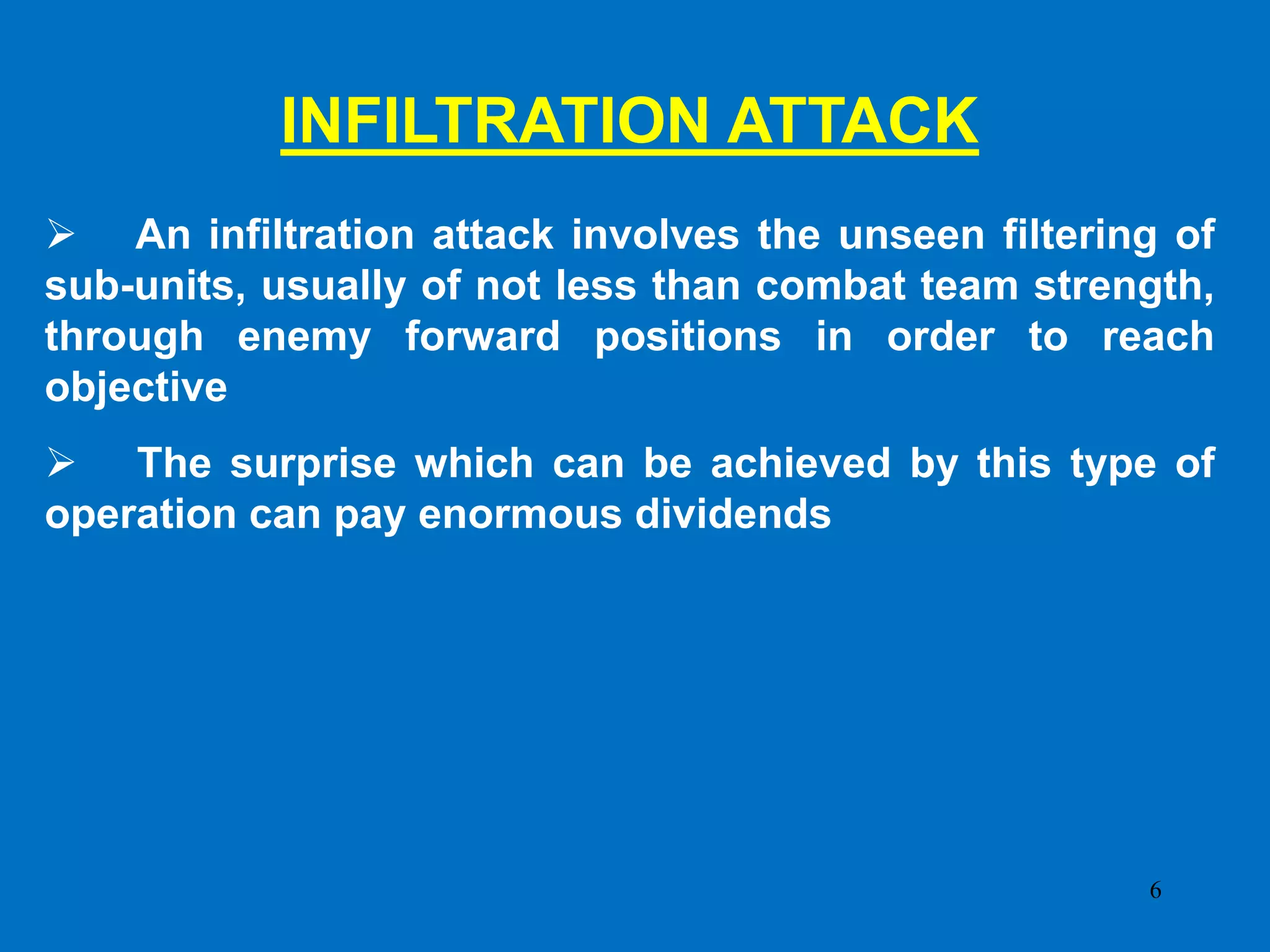 INFILTRATION ATTACK

➢ An infiltration attack involves the unseen filtering of sub-units, usually of not less than combat team strength, through enemy forward positions in order to reach objective

➢ The surprise which can be achieved by this type of operation can pay enormous dividends

6